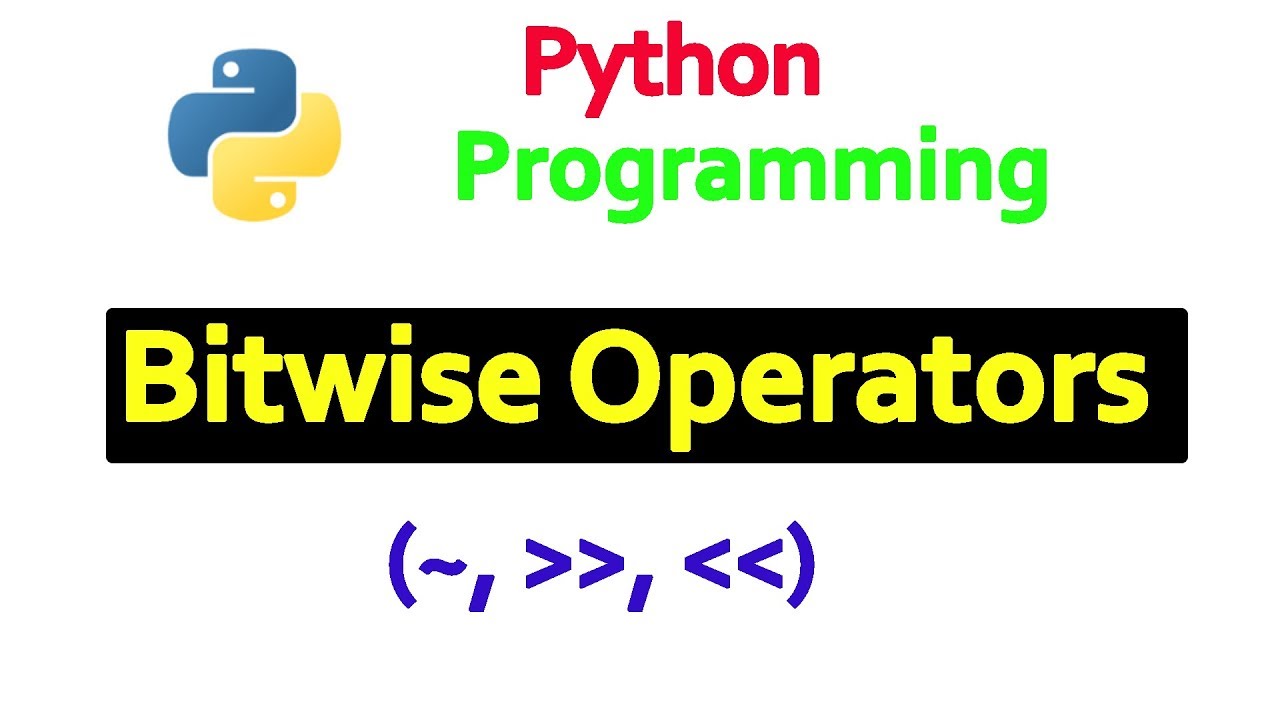 Python
Programming

Bitwise Operators

(~, >>, <<)